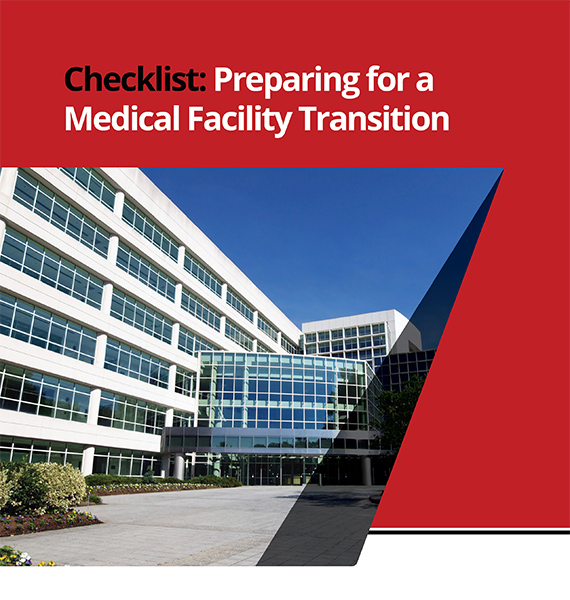 Checklist: Preparing for a Medical Facility Transition